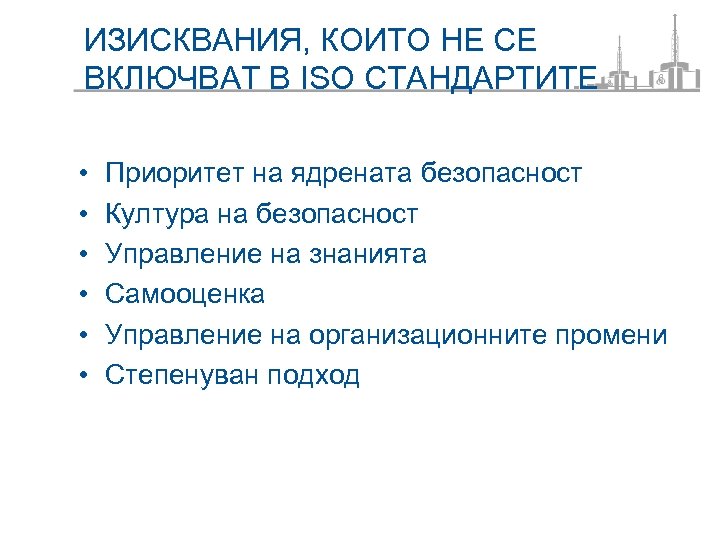 ИЗИСКВАНИЯ, КОИТО НЕ СЕ ВКЛЮЧВАТ В ISO СТАНДАРТИТЕ

• Приоритет на ядрената безопасност
• Култура на безопасност
• Управление на знанията
• Самооценка
• Управление на организационните промени
• Степенуван подход